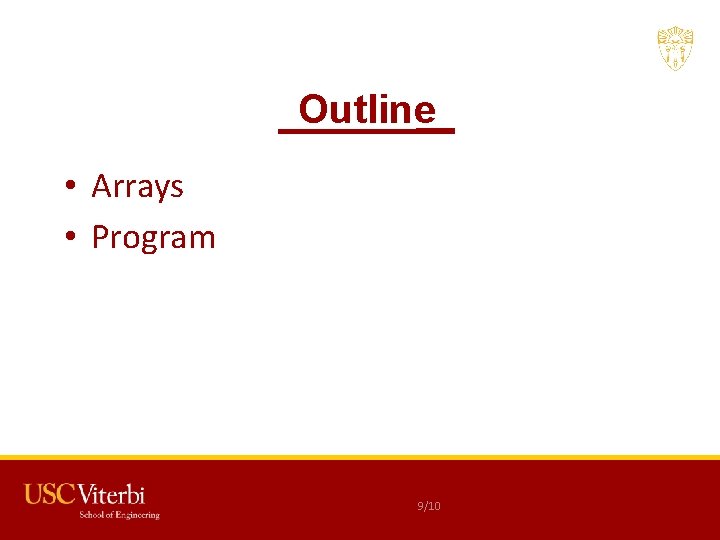 Outline

• Arrays
• Program

USC Viterbi
School of Engineering

9/10